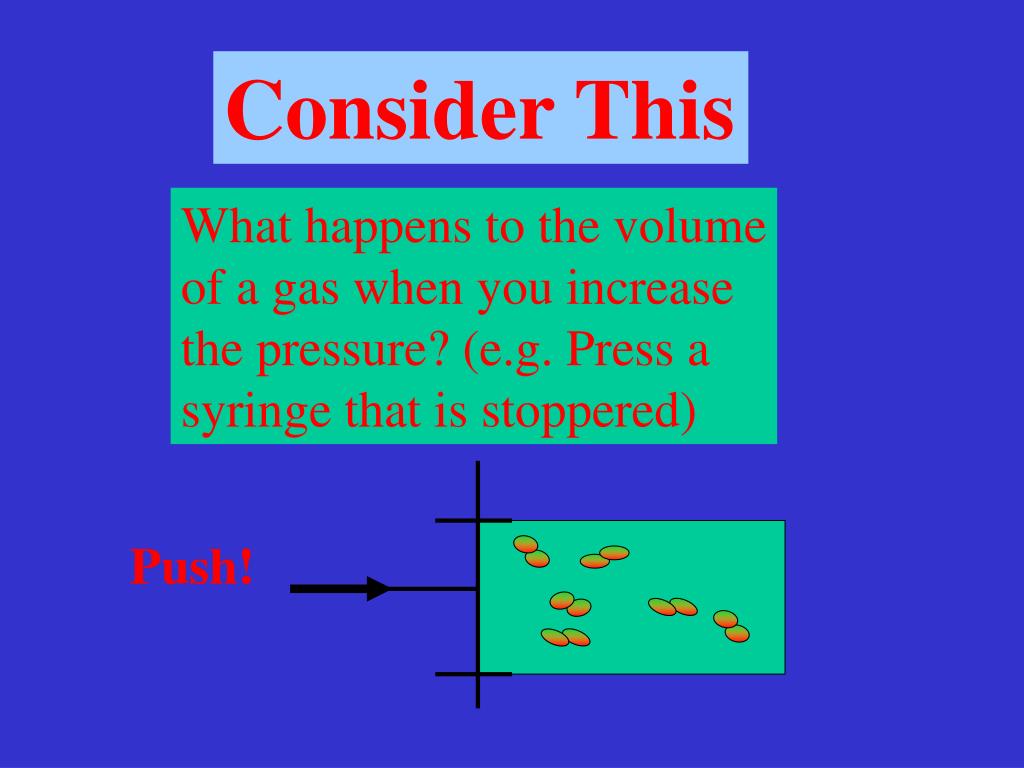 Consider This

What happens to the volume of a gas when you increase the pressure? (e.g. Press a syringe that is stoppered)

Push!